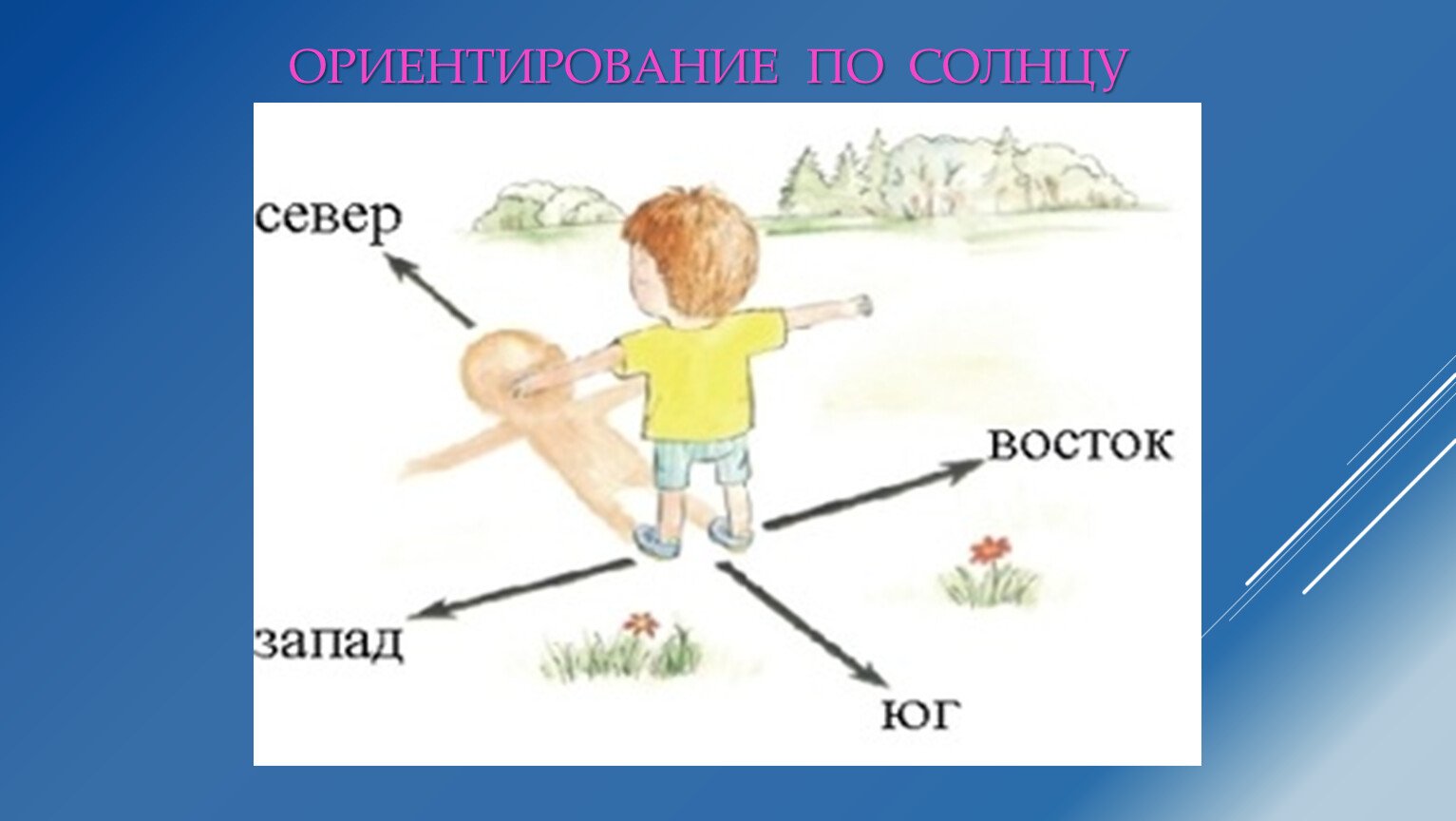 ОРИЕНТИРОВАНИЕ ПО СОЛНЦУ

север

восток

запад

юг